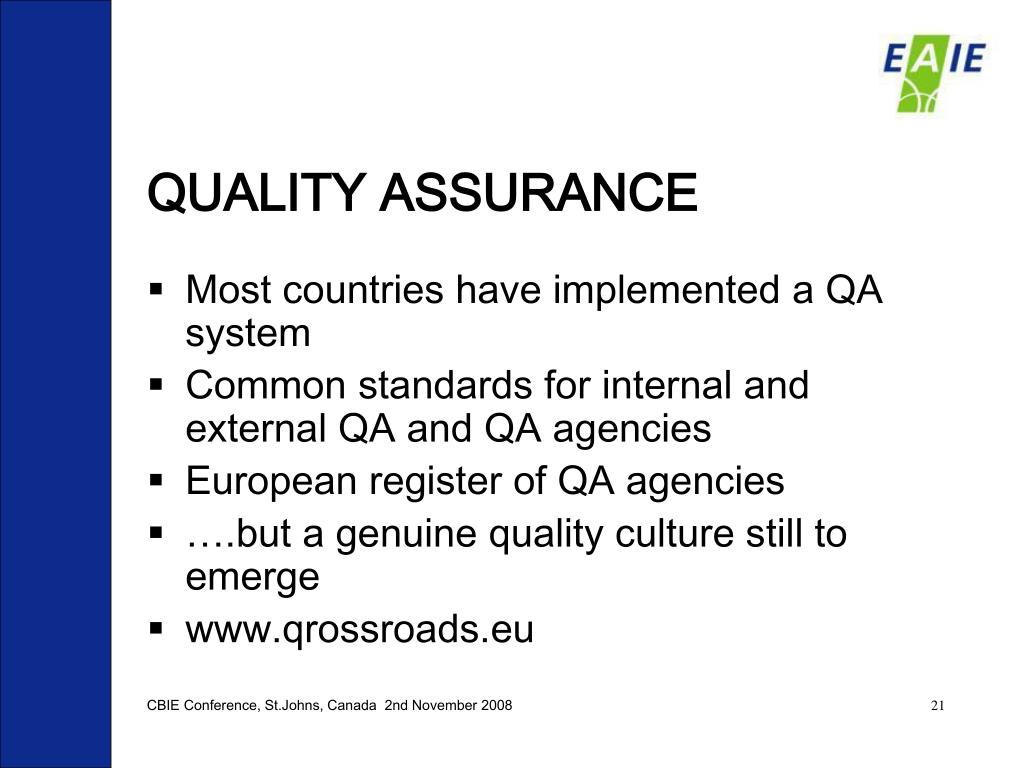 EAIE

QUALITY ASSURANCE

▪ Most countries have implemented a QA system
▪ Common standards for internal and external QA and QA agencies
▪ European register of QA agencies
▪ ….but a genuine quality culture still to emerge
▪ www.qrossroads.eu

CBIE Conference, St.Johns, Canada 2nd November 2008

21